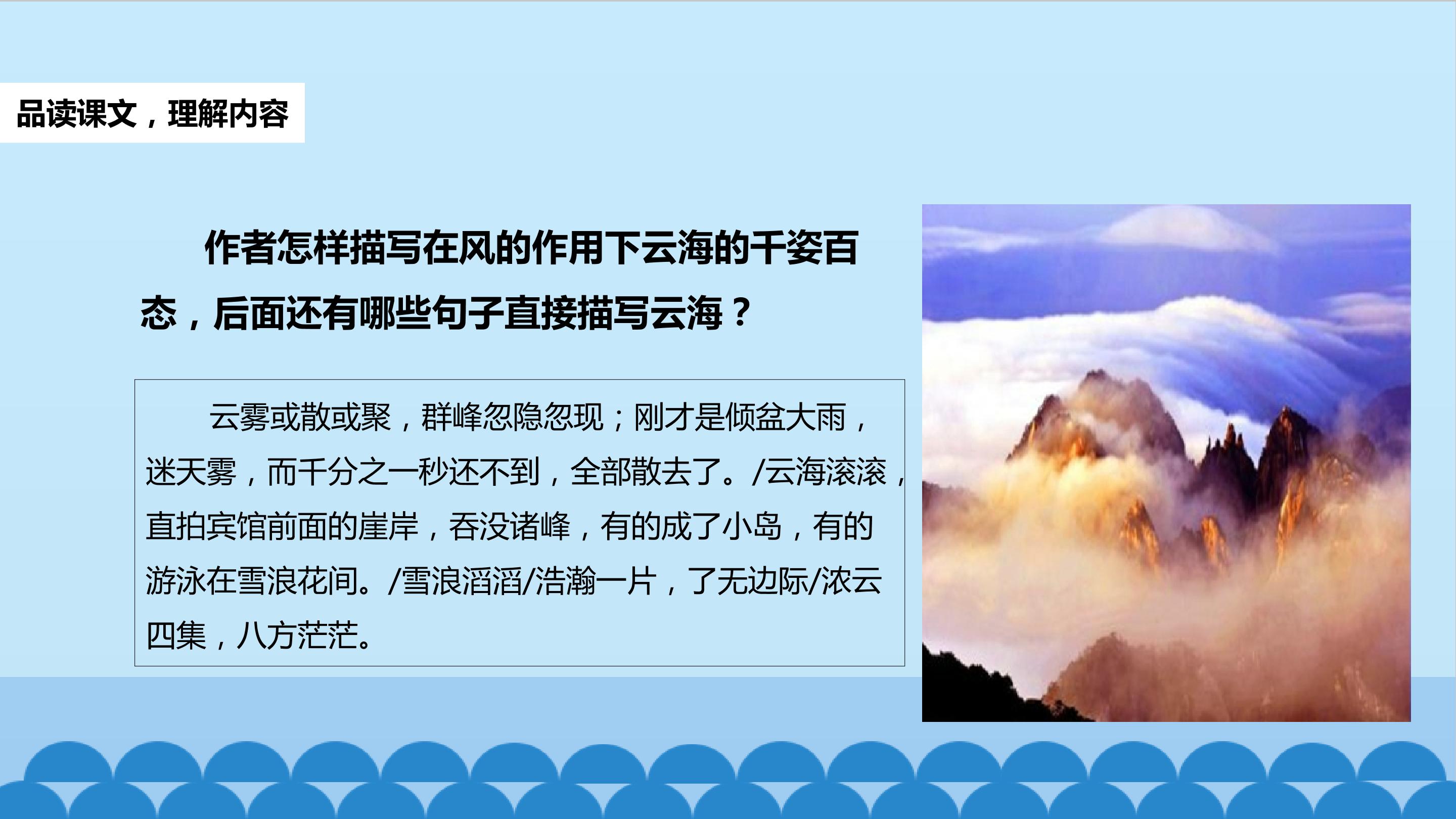 品读课文，理解内容

作者怎样描写在风的作用下云海的千姿百态，后面还有哪些句子直接描写云海？

云雾或散或聚，群峰忽隐忽现；刚才是倾盆大雨，迷天雾，而千分之一秒还不到，全部散去了。/云海滚滚，直拍宾馆前面的崖岸，吞没诸峰，有的成了小岛，有的游泳在雪浪花间。/雪浪滔滔/浩瀚一片，了无边际/浓云四集，八方茫茫。